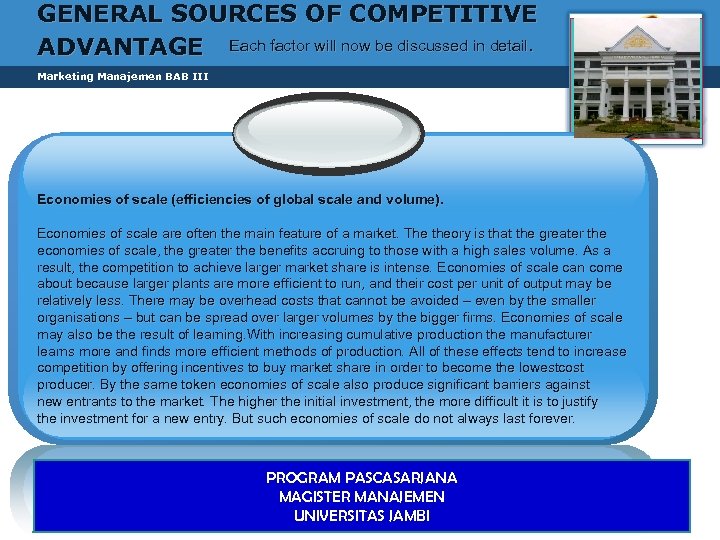 GENERAL SOURCES OF COMPETITIVE ADVANTAGE Each factor will now be discussed in detail.

Marketing Manajemen BAB III

Economies of scale (efficiencies of global scale and volume).

Economies of scale are often the main feature of a market. The theory is that the greater the economies of scale, the greater the benefits accruing to those with a high sales volume. As a result, the competition to achieve larger market share is intense. Economies of scale can come about because larger plants are more efficient to run, and their cost per unit of output may be relatively less. There may be overhead costs that cannot be avoided – even by the smaller organisations – but can be spread over larger volumes by the bigger firms. Economies of scale may also be the result of learning.With increasing cumulative production the manufacturer learns more and finds more efficient methods of production. All of these effects tend to increase competition by offering incentives to buy market share in order to become the lowestcost producer. By the same token economies of scale also produce significant barriers against new entrants to the market. The higher the initial investment, the more difficult it is to justify the investment for a new entry. But such economies of scale do not always last forever.

PROGRAM PASCASARJANA
MAGISTER MANAJEMEN
UNIVERSITAS JAMBI